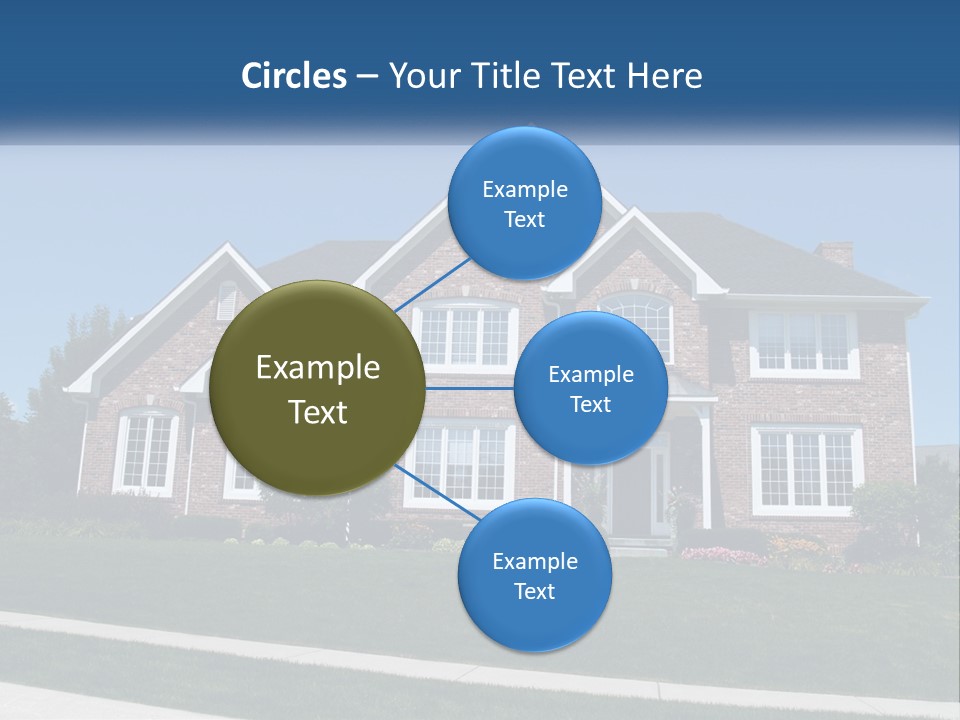 Circles – Your Title Text Here

Example Text

Example Text

Example Text

Example Text